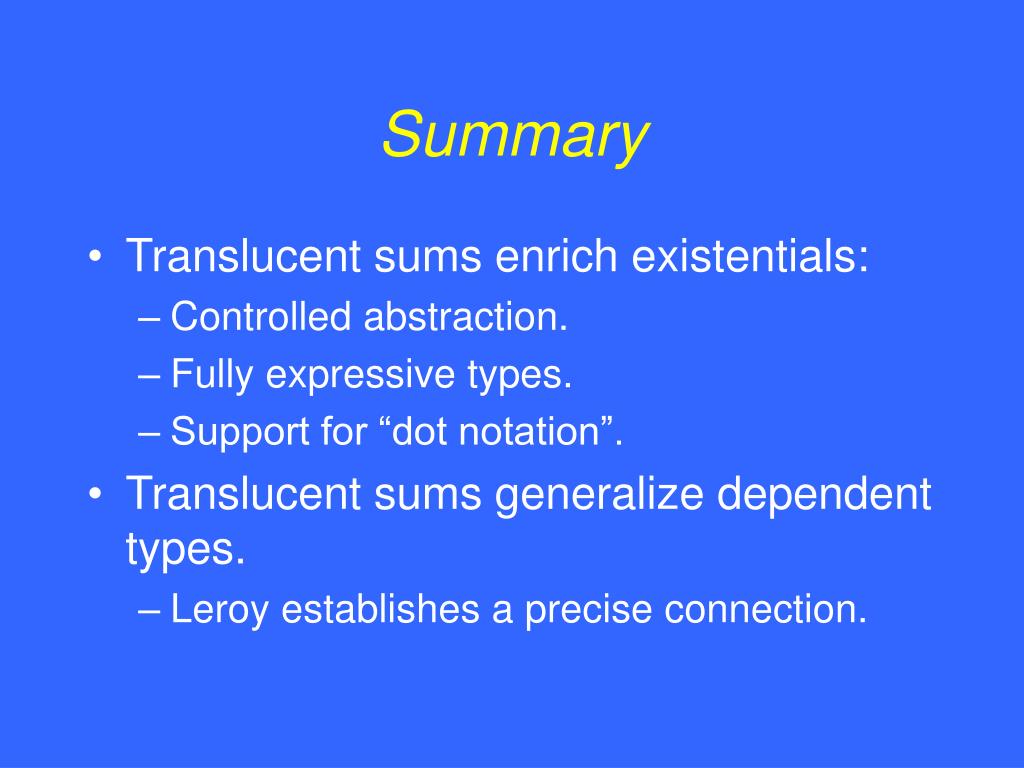 Summary

• Translucent sums enrich existentials:
– Controlled abstraction.
– Fully expressive types.
– Support for “dot notation”.
• Translucent sums generalize dependent types.
– Leroy establishes a precise connection.